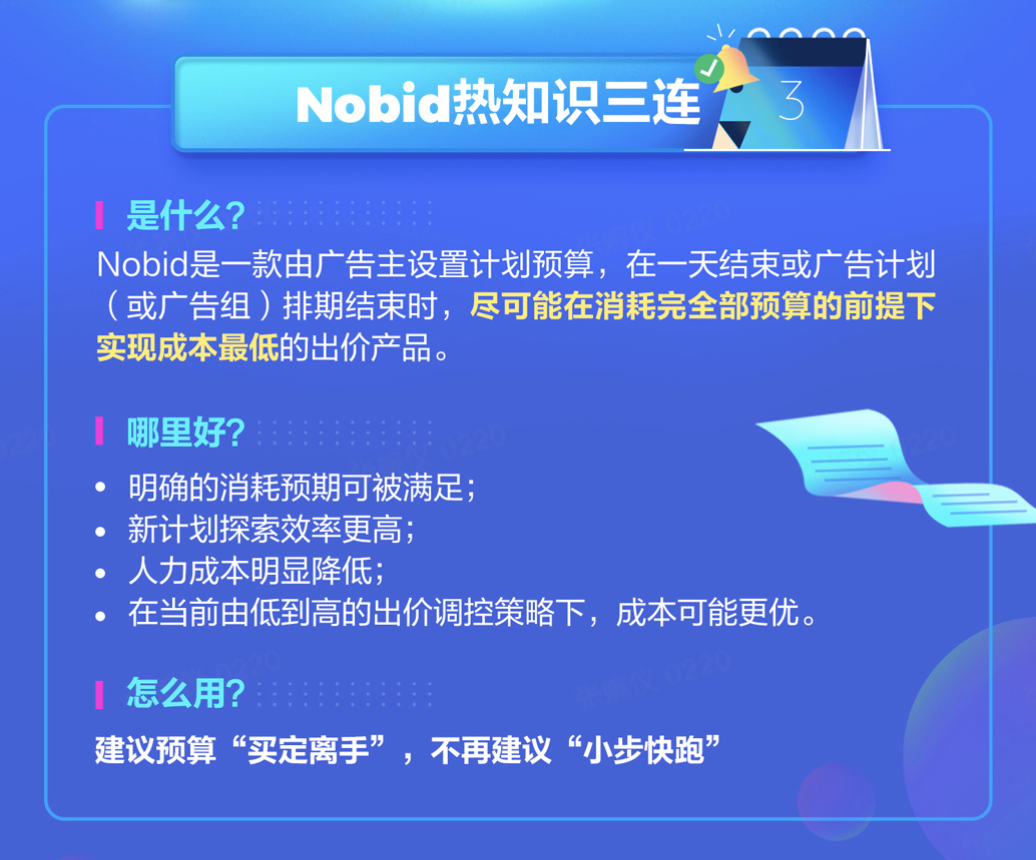 Nobid热知识三连

3

是什么？

Nobid是一款由广告主设置计划预算，在一天结束或广告计划（或广告组）排期结束时，尽可能在消耗完全部预算的前提下实现成本最低的出价产品。

哪里好？

• 明确的消耗预期可被满足；
• 新计划探索效率更高；
• 人力成本明显降低；
• 在当前由低到高的出价调控策略下，成本可能更优。

怎么用？

建议预算“买定离手”，不再建议“小步快跑”